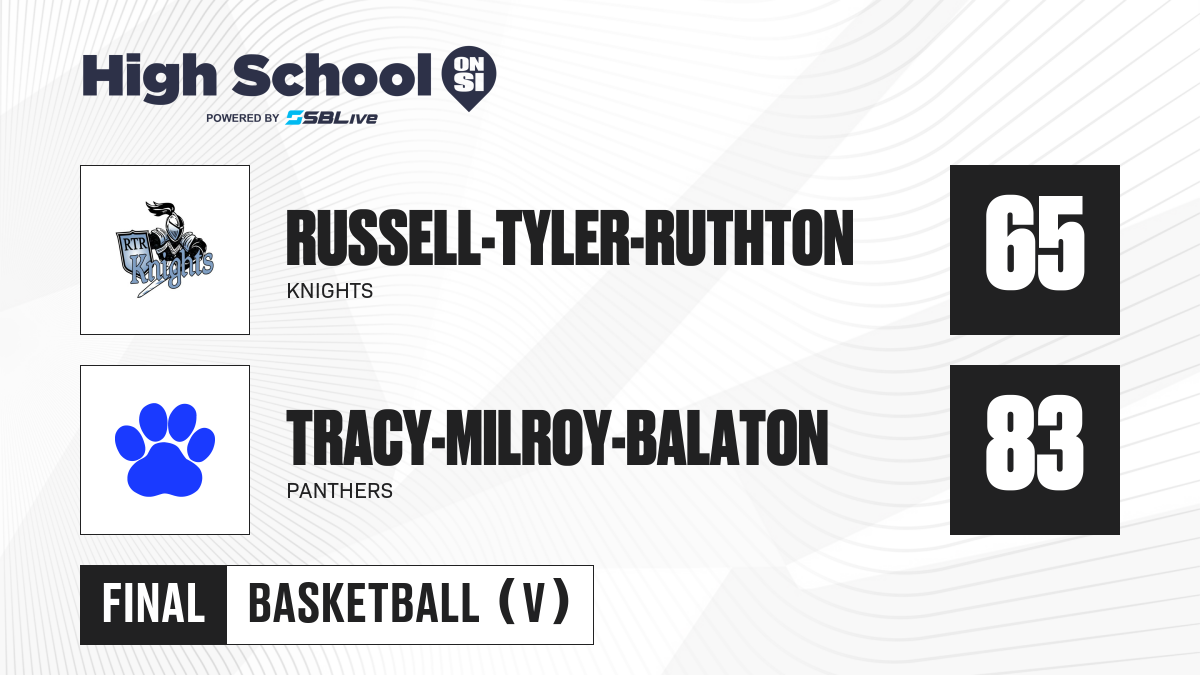 High School ON SI
POWERED BY SBLive

RTR Knights

RUSSELL-TYLER-RUTHTON
KNIGHTS

65

TRACY-MILROY-BALATON
PANTHERS

83

FINAL BASKETBALL (V)